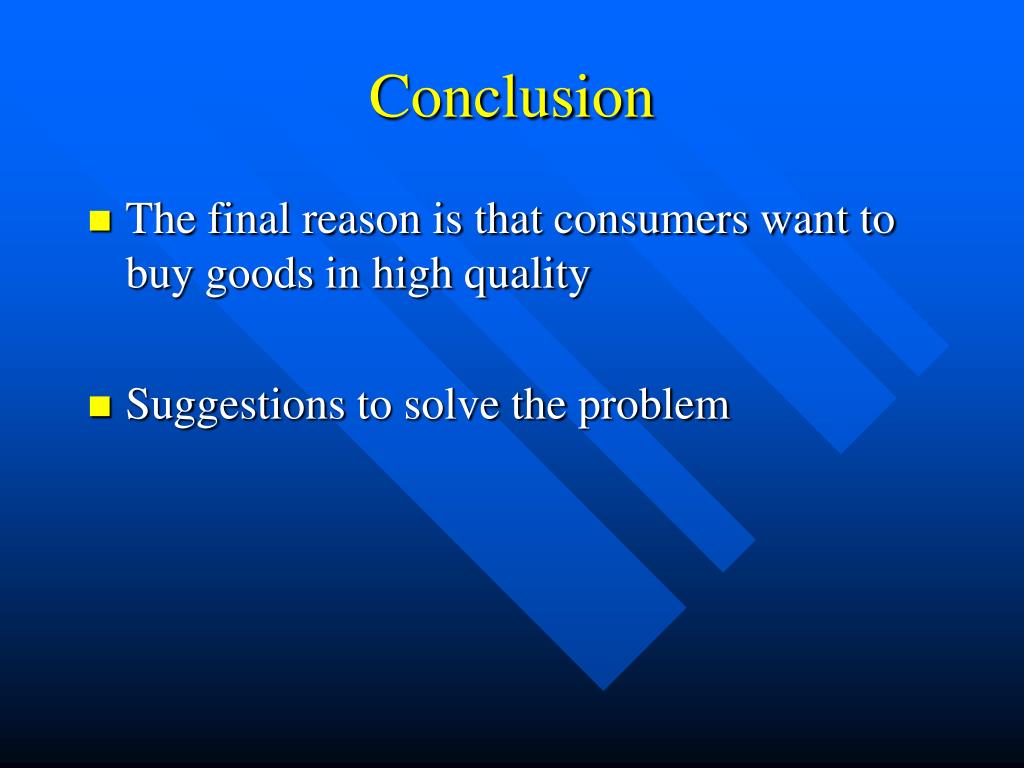 Conclusion

The final reason is that consumers want to buy goods in high quality

Suggestions to solve the problem